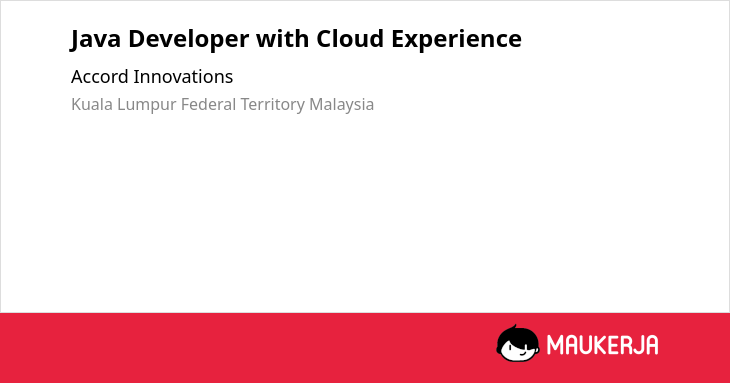 Java Developer with Cloud Experience

Accord Innovations

Kuala Lumpur Federal Territory Malaysia

MAUKERJA